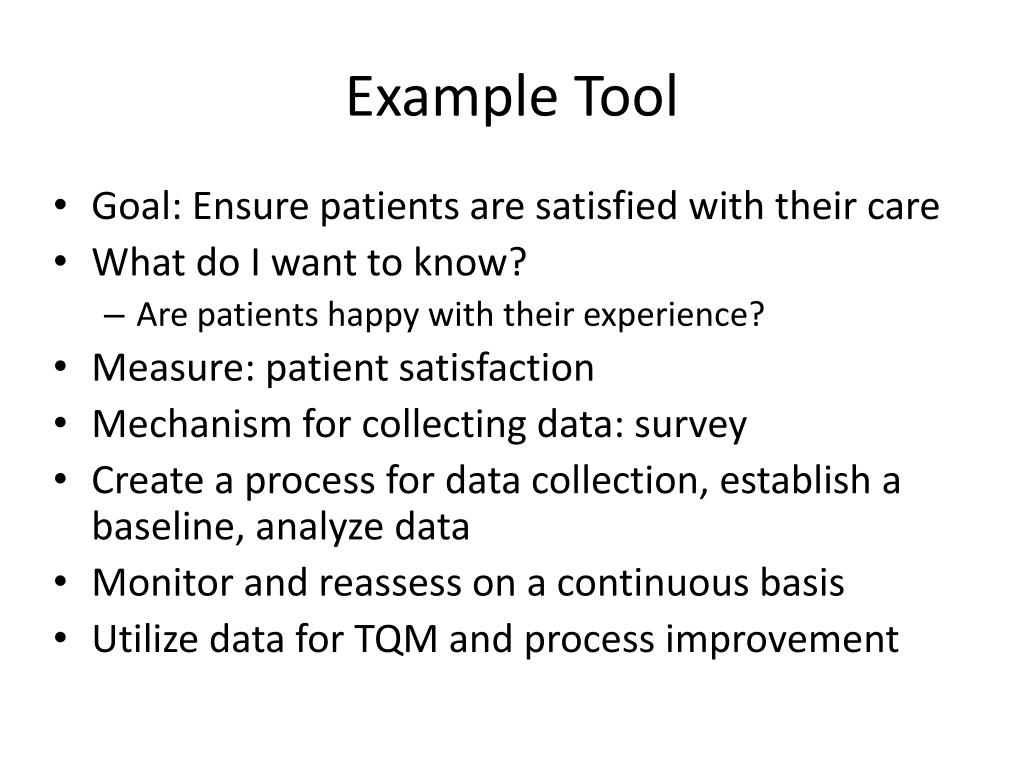 Example Tool

• Goal: Ensure patients are satisfied with their care
• What do I want to know?
– Are patients happy with their experience?
• Measure: patient satisfaction
• Mechanism for collecting data: survey
• Create a process for data collection, establish a baseline, analyze data
• Monitor and reassess on a continuous basis
• Utilize data for TQM and process improvement